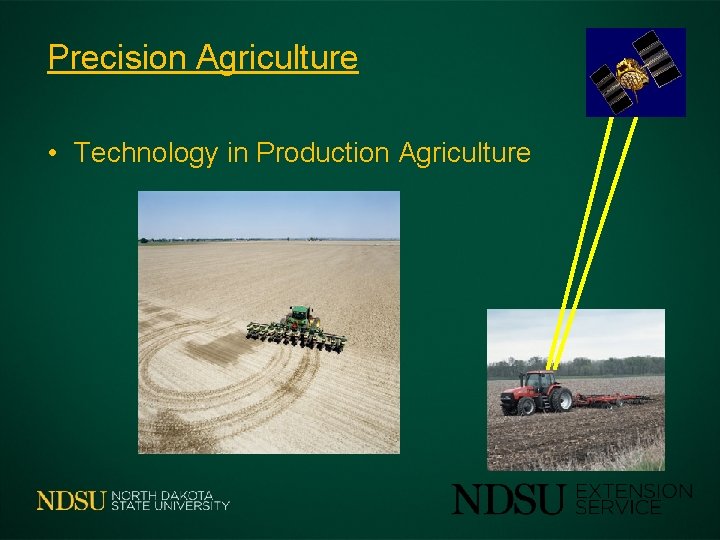 Precision Agriculture

• Technology in Production Agriculture

NDSU NORTH DAKOTA STATE UNIVERSITY

NDSU EXTENSION SERVICE